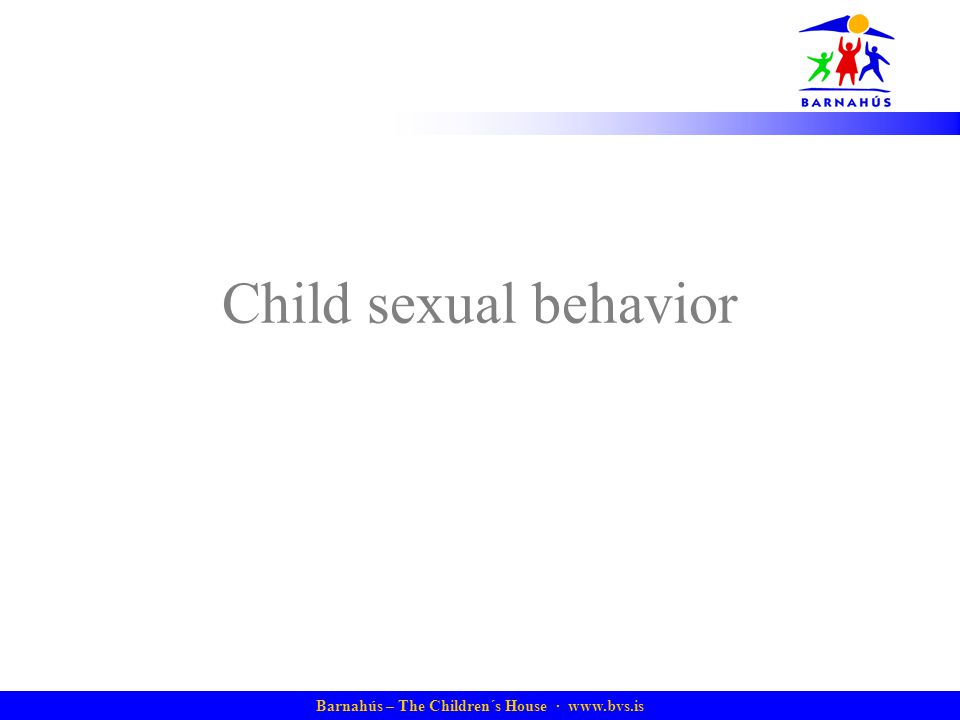 BARNAHÚS

Child sexual behavior

Barnahús – The Children´s House · www.bvs.is